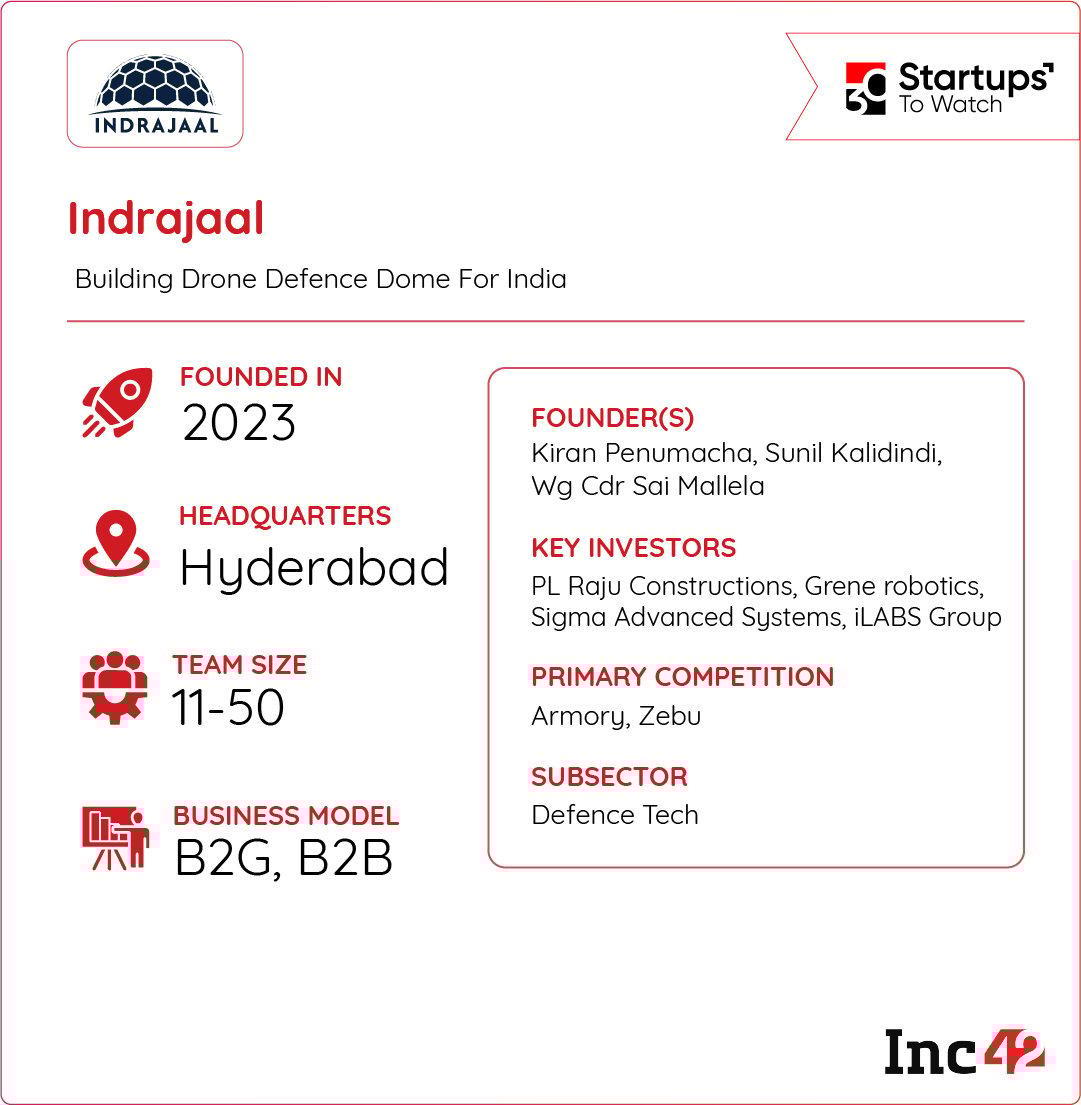 INDRAJAAL

30 Startups To Watch

Indrajaal

Building Drone Defence Dome For India

FOUNDED IN
2023

HEADQUARTERS
Hyderabad

TEAM SIZE
11-50

BUSINESS MODEL
B2G, B2B

FOUNDER(S)
Kiran Penumacha, Sunil Kalidindi, Wg Cdr Sai Mallela

KEY INVESTORS
PL Raju Constructions, Grene robotics, Sigma Advanced Systems, iLABS Group

PRIMARY COMPETITION
Armory, Zebu

SUBSECTOR
Defence Tech

Inc42